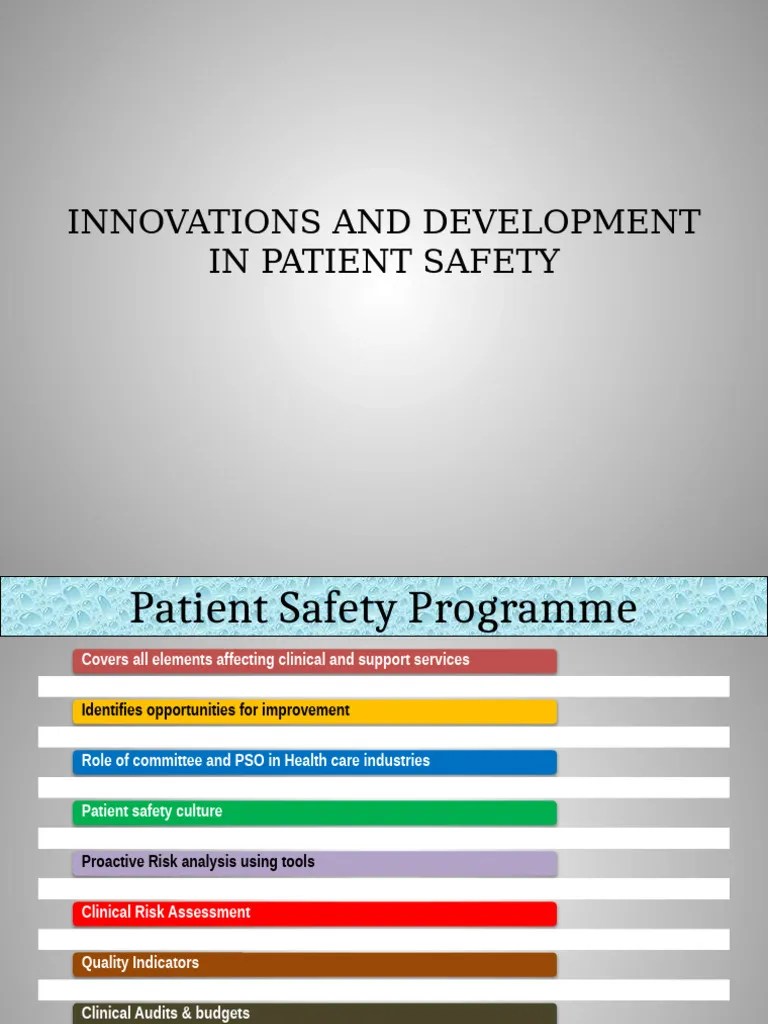 INNOVATIONS AND DEVELOPMENT IN PATIENT SAFETY

Patient Safety Programme

Covers all elements affecting clinical and support services

Identifies opportunities for improvement

Role of committee and PSO in Health care industries

Patient safety culture

Proactive Risk analysis using tools

Clinical Risk Assessment

Quality Indicators

Clinical Audits & budgets